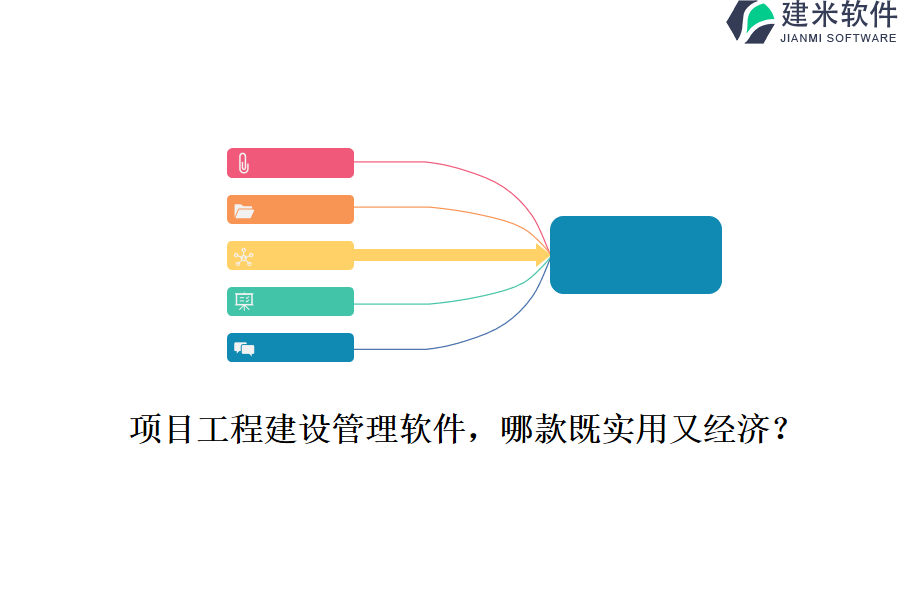 建米软件
JIANMI SOFTWARE

项目工程建设管理软件，哪款既实用又经济？